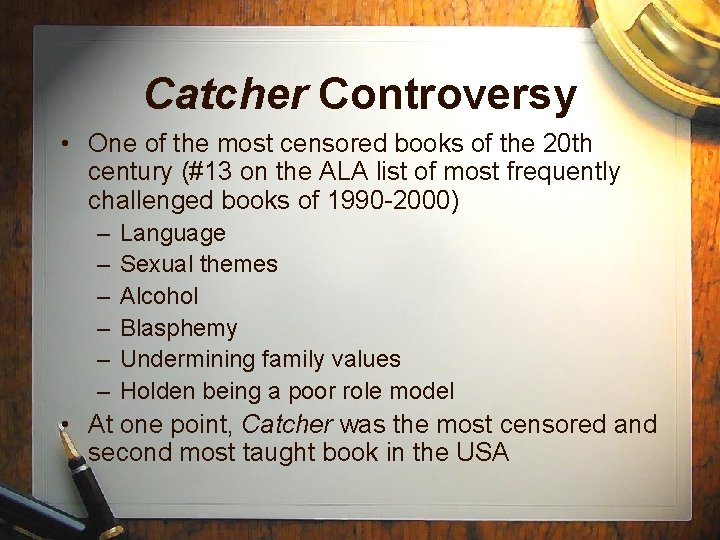 Catcher Controversy

• One of the most censored books of the 20th century (#13 on the ALA list of most frequently challenged books of 1990-2000)
– Language
– Sexual themes
– Alcohol
– Blasphemy
– Undermining family values
– Holden being a poor role model
• At one point, Catcher was the most censored and second most taught book in the USA